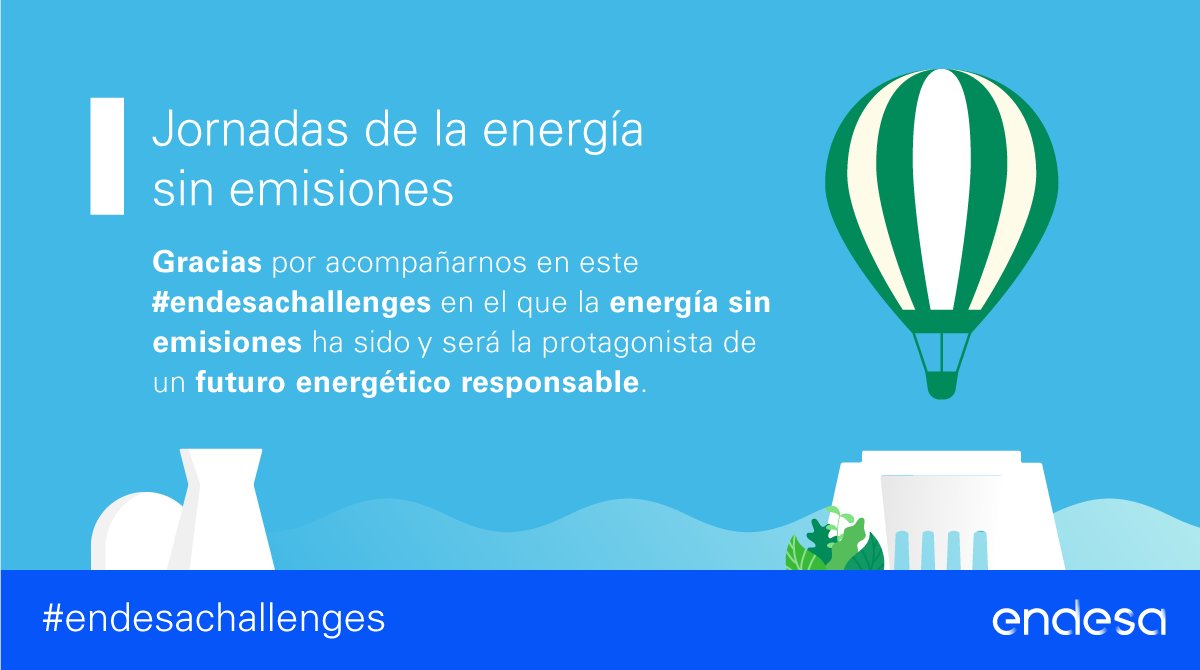 Jornadas de la energía sin emisiones

Gracias por acompañarnos en este #endesachallenges en el que la energía sin emisiones ha sido y será la protagonista de un futuro energético responsable.

#endesachallenges

endesa